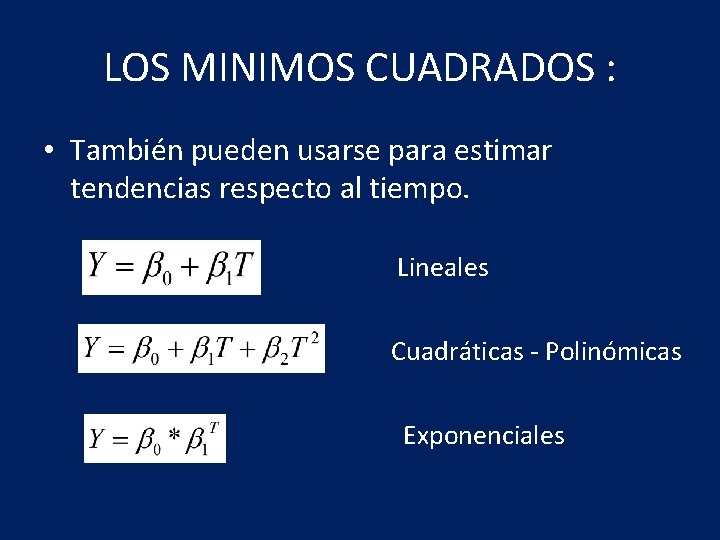 LOS MINIMOS CUADRADOS :

• También pueden usarse para estimar tendencias respecto al tiempo.

$Y = \beta_0 + \beta_1 T$

Lineales

$Y = \beta_0 + \beta_1 T + \beta_2 T^2$

Cuadráticas - Polinómicas

$Y = \beta_0 * \beta_1^T$

Exponenciales